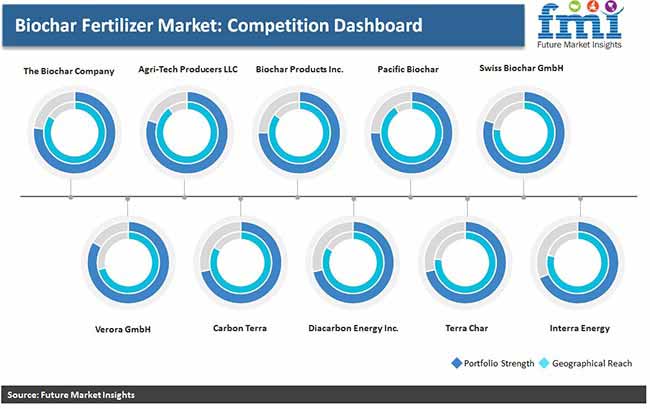 Biochar Fertilizer Market: Competition Dashboard

fmi
Future Market Insights

The Biochar Company
Agri-Tech Producers LLC
Biochar Products Inc.
Pacific Biochar
Swiss Biochar GmbH

Verora GmbH
Carbon Terra
Diacarbon Energy Inc.
Terra Char
Interra Energy

Portfolio Strength
Geographical Reach

Source: Future Market Insights